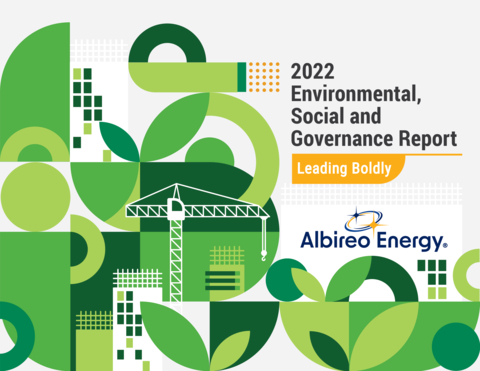 2022
Environmental,
Social and
Governance Report

Leading Boldly

Albireo Energy®